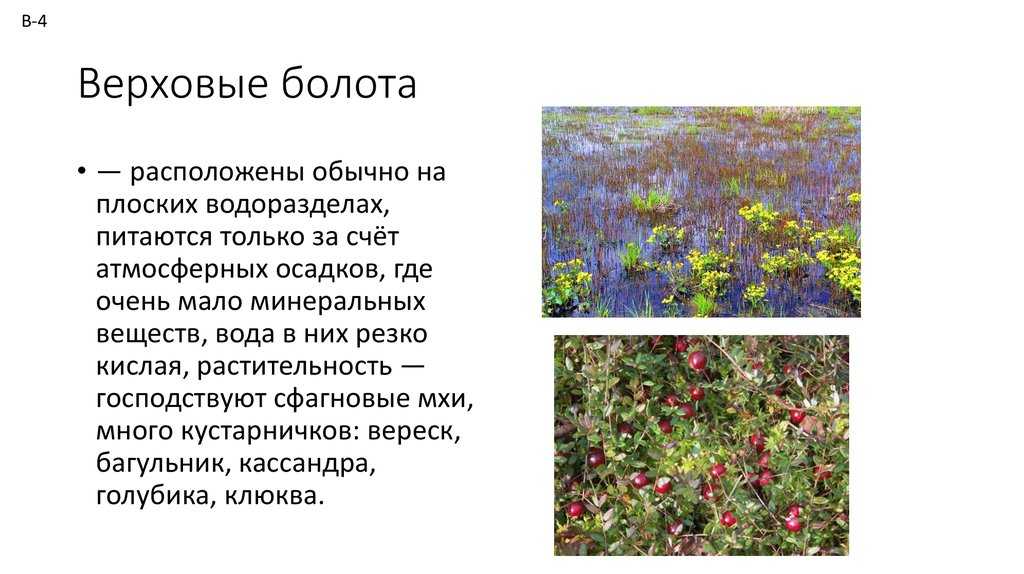 В-4

Верховые болота

• — расположены обычно на плоских водоразделах, питаются только за счёт атмосферных осадков, где очень мало минеральных веществ, вода в них резко кислая, растительность — господствуют сфагновые мхи, много кустарничков: вереск, багульник, кассандра, голубика, клюква.